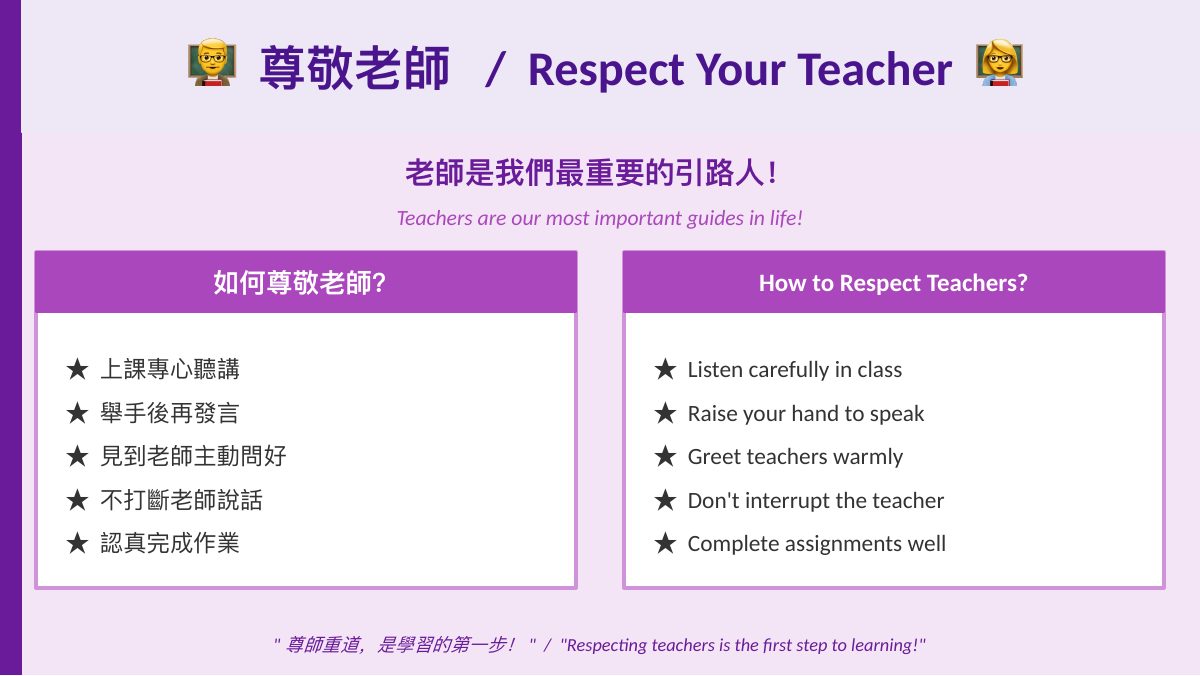 👨‍🏫 尊敬老師 / Respect Your Teacher 👩‍🏫

老師是我們最重要的引路人！

Teachers are our most important guides in life!

如何尊敬老師?

★ 上課專心聽講
★ 舉手後再發言
★ 見到老師主動問好
★ 不打斷老師說話
★ 認真完成作業

How to Respect Teachers?

★ Listen carefully in class
★ Raise your hand to speak
★ Greet teachers warmly
★ Don't interrupt the teacher
★ Complete assignments well

" 尊師重道，是學習的第一步！ " / "Respecting teachers is the first step to learning!"